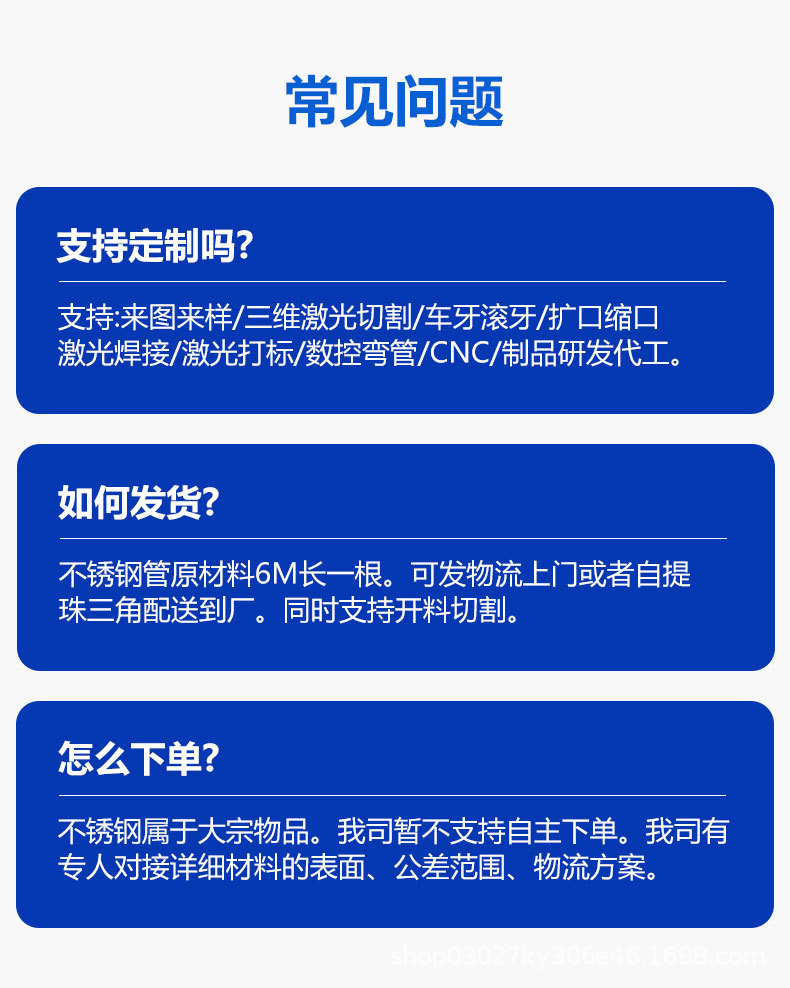 常见问题

支持定制吗?

支持:来图来样/三维激光切割/车牙滚牙/扩口缩口激光焊接/激光打标/数控弯管/CNC/制品研发代工。

如何发货?

不锈钢管原材料6M长一根。可发物流上门或者自提珠三角配送到厂。同时支持开料切割。

怎么下单?

不锈钢属于大宗物品。我司暂不支持自主下单。我司有专人对接详细材料的表面、公差范围、物流方案。

shop03027ky306e46.1688.com